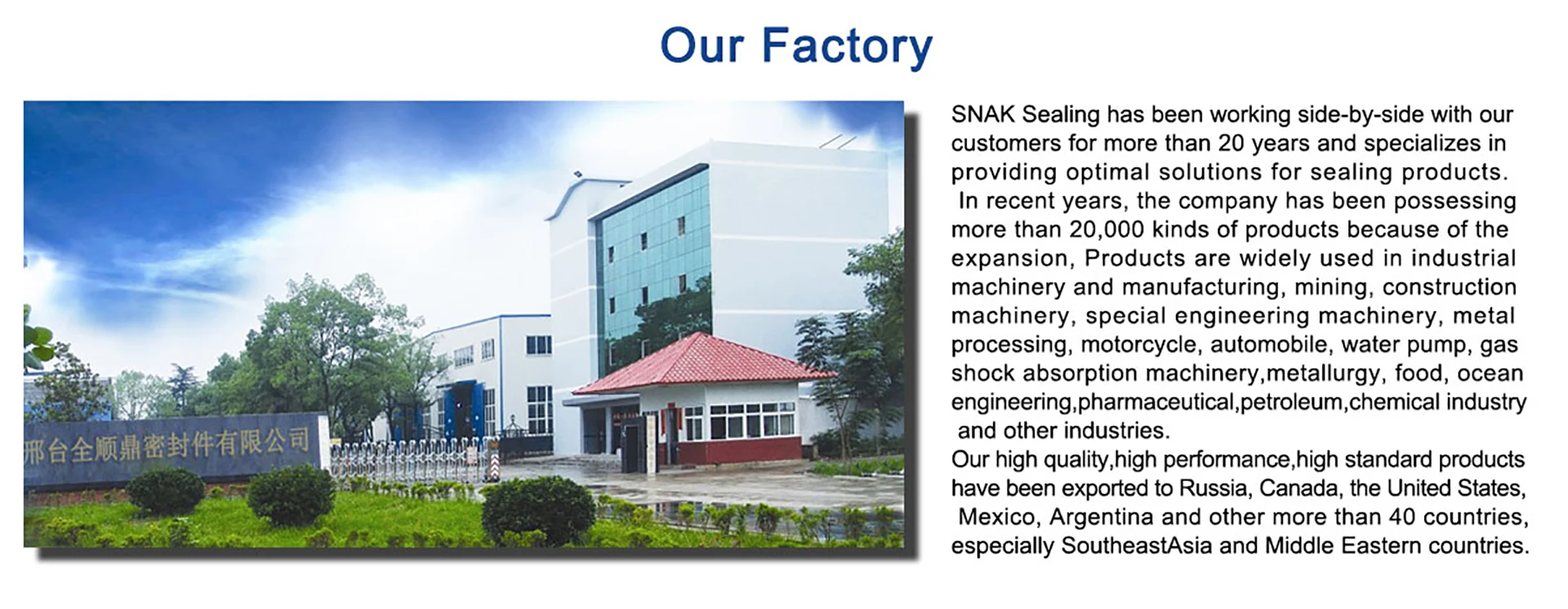 Our Factory

邢台全顺鼎密封件有限公司

SNAK Sealing has been working side-by-side with our customers for more than 20 years and specializes in providing optimal solutions for sealing products.
In recent years, the company has been possessing more than 20,000 kinds of products because of the expansion, Products are widely used in industrial machinery and manufacturing, mining, construction machinery, special engineering machinery, metal processing, motorcycle, automobile, water pump, gas shock absorption machinery,metallurgy, food, ocean engineering,pharmaceutical,petroleum,chemical industry and other industries.
Our high quality,high performance,high standard products have been exported to Russia, Canada, the United States, Mexico, Argentina and other more than 40 countries, especially SoutheastAsia and Middle Eastern countries.